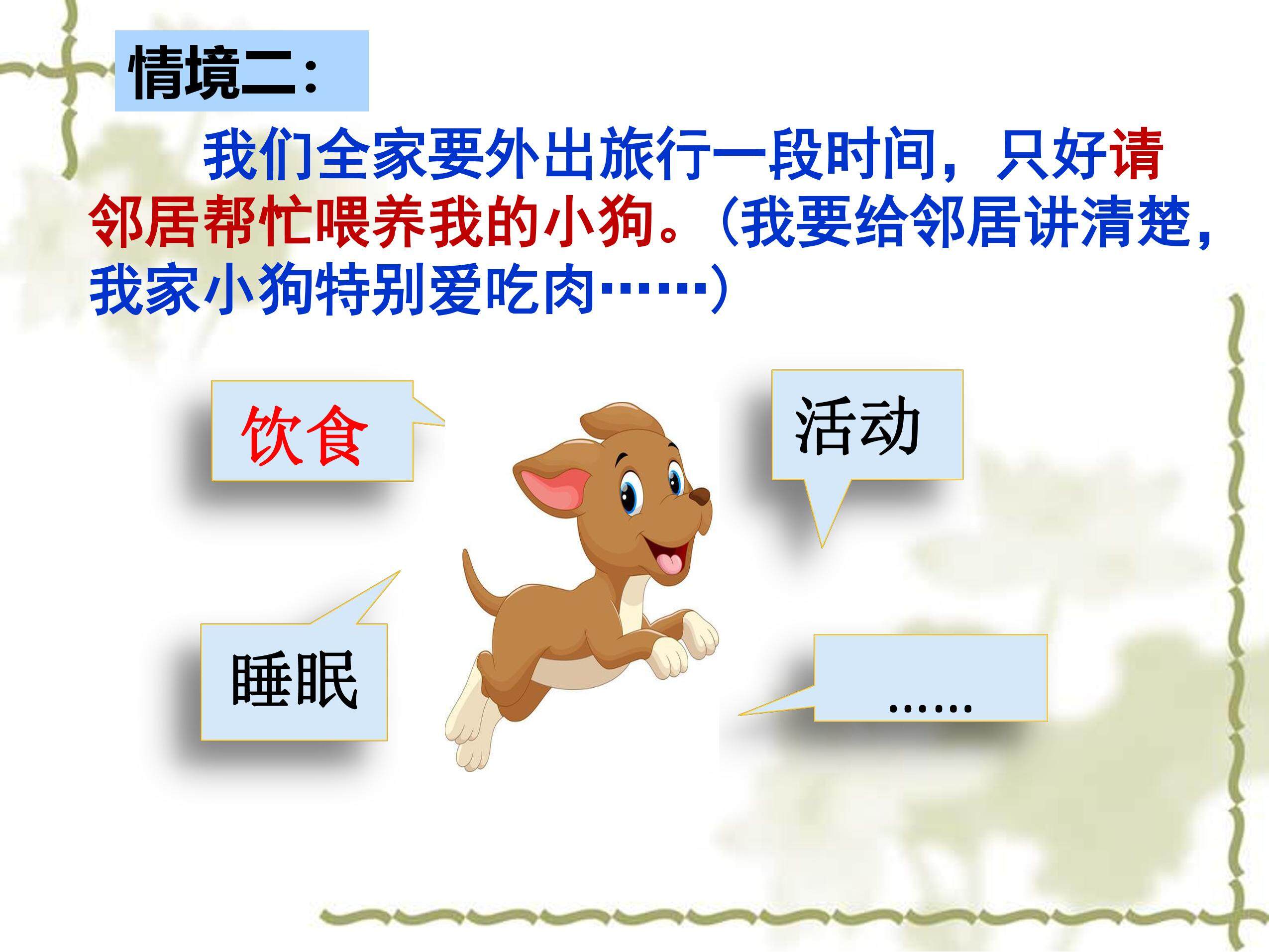 情境二：

我们全家要外出旅行一段时间，只好请邻居帮忙喂养我的小狗。（我要给邻居讲清楚，我家小狗特别爱吃肉……）

饮食

活动

睡眠

……